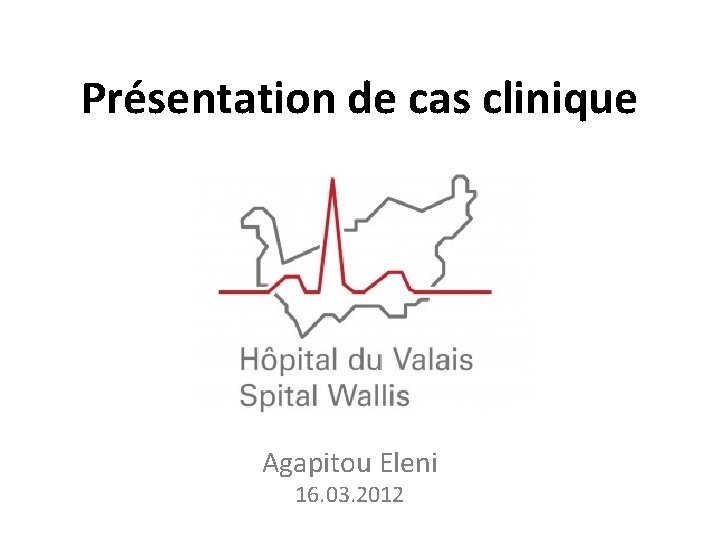 Présentation de cas clinique

Hôpital du Valais
Spital Wallis

Agapitou Eleni
16.03.2012